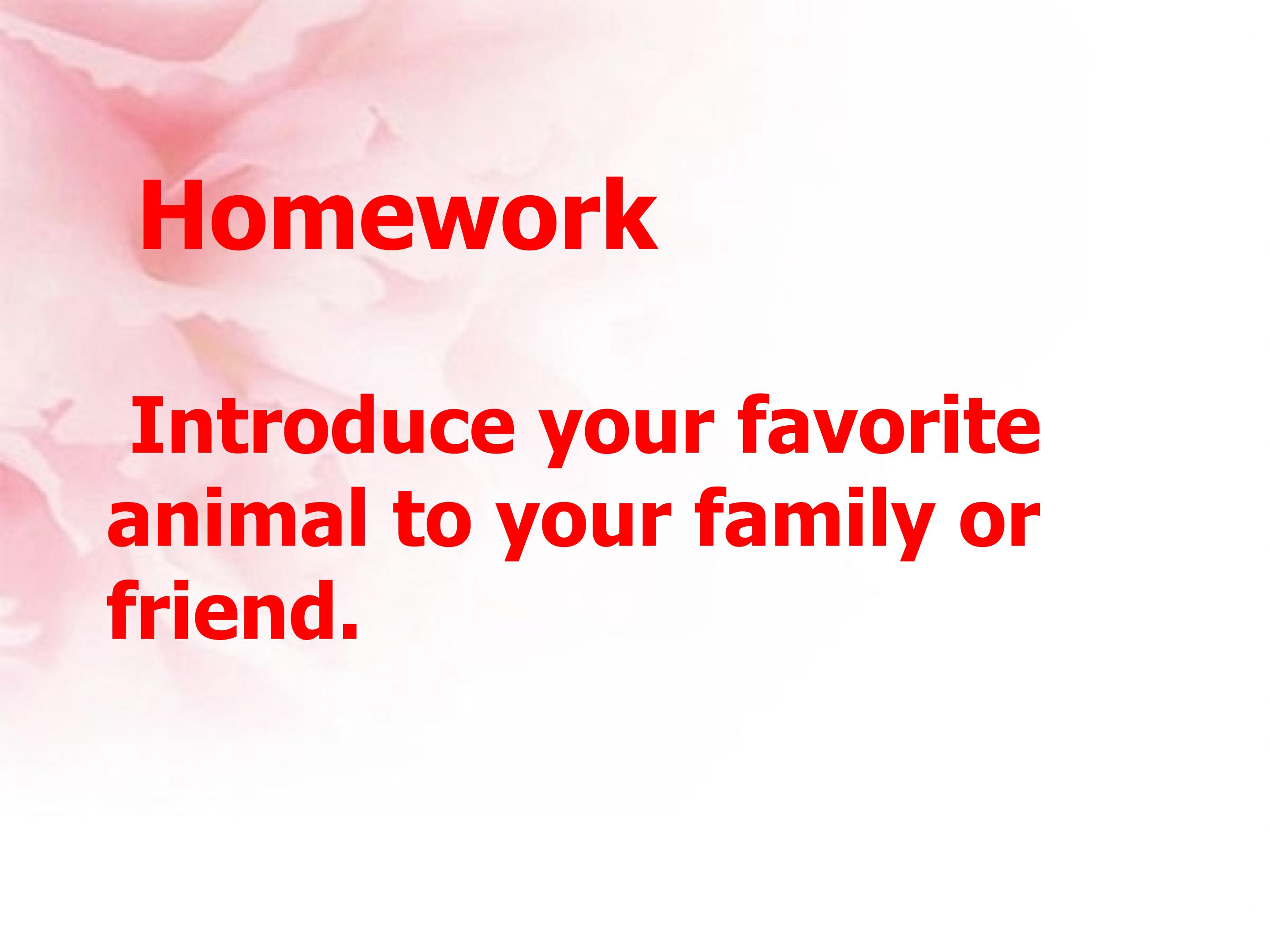 Homework

Introduce your favorite animal to your family or friend.